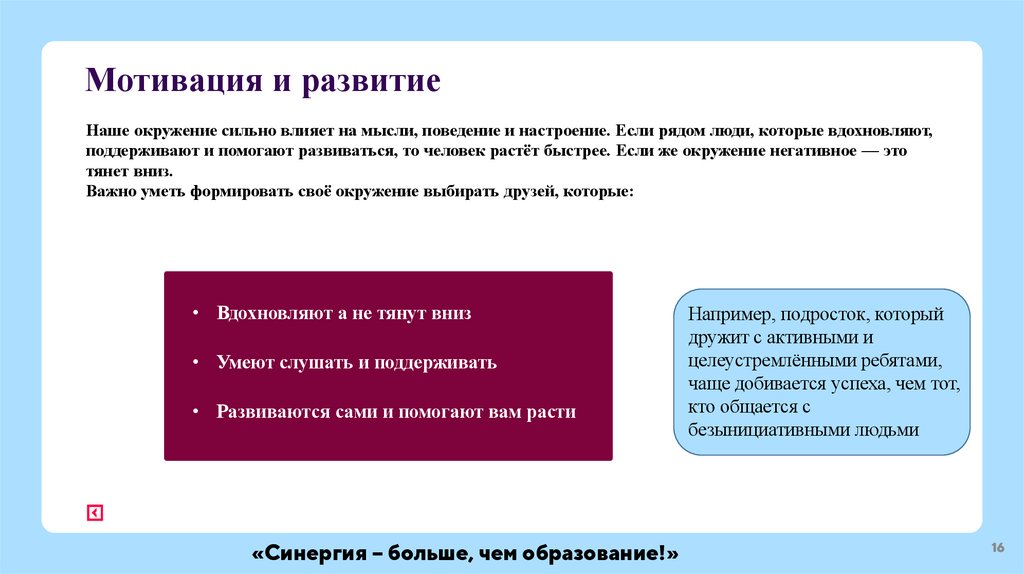 Мотивация и развитие

Наше окружение сильно влияет на мысли, поведение и настроение. Если рядом люди, которые вдохновляют, поддерживают и помогают развиваться, то человек растёт быстрее. Если же окружение негативное — это тянет вниз.
Важно уметь формировать своё окружение выбирать друзей, которые:

• Вдохновляют а не тянут вниз
• Умеют слушать и поддерживать
• Развиваются сами и помогают вам расти

Например, подросток, который дружит с активными и целеустремлёнными ребятами, чаще добивается успеха, чем тот, кто общается с безынициативными людьми

«Синергия – больше, чем образование!»

16